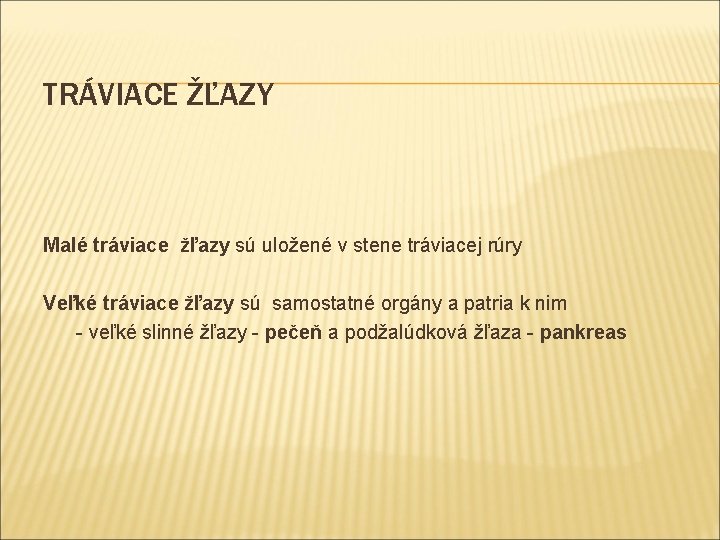 TRÁVIACE ŽĽAZY

Malé tráviace žľazy sú uložené v stene tráviacej rúry

Veľké tráviace žľazy sú samostatné orgány a patria k nim
- veľké slinné žľazy - pečeň a podžalúdková žľaza - pankreas